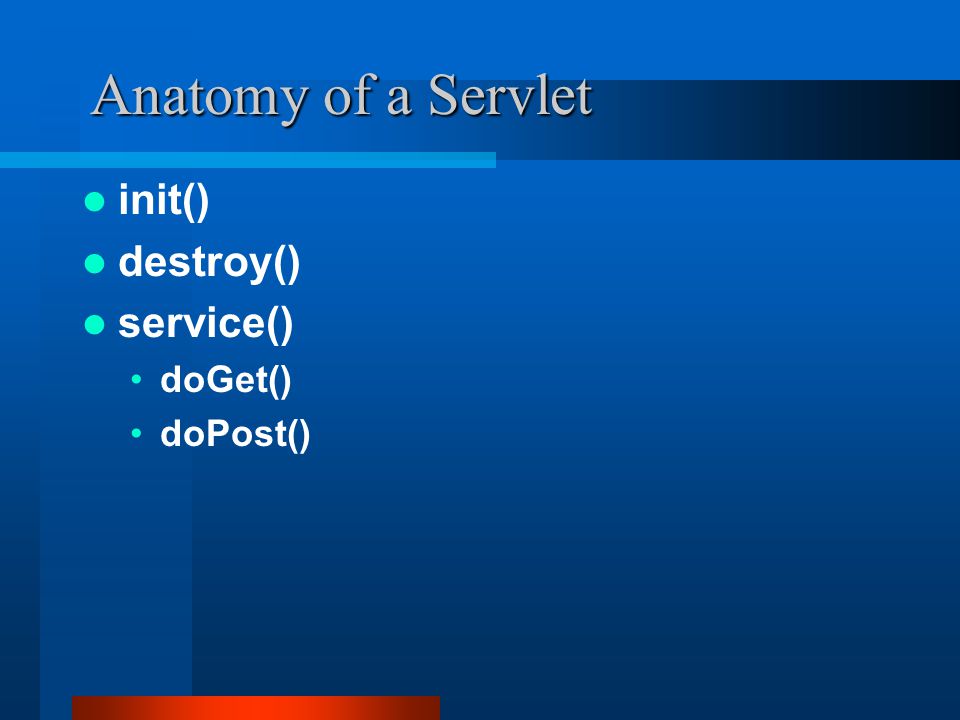 Anatomy of a Servlet

- init()
- destroy()
- service()
  - doGet()
  - doPost()